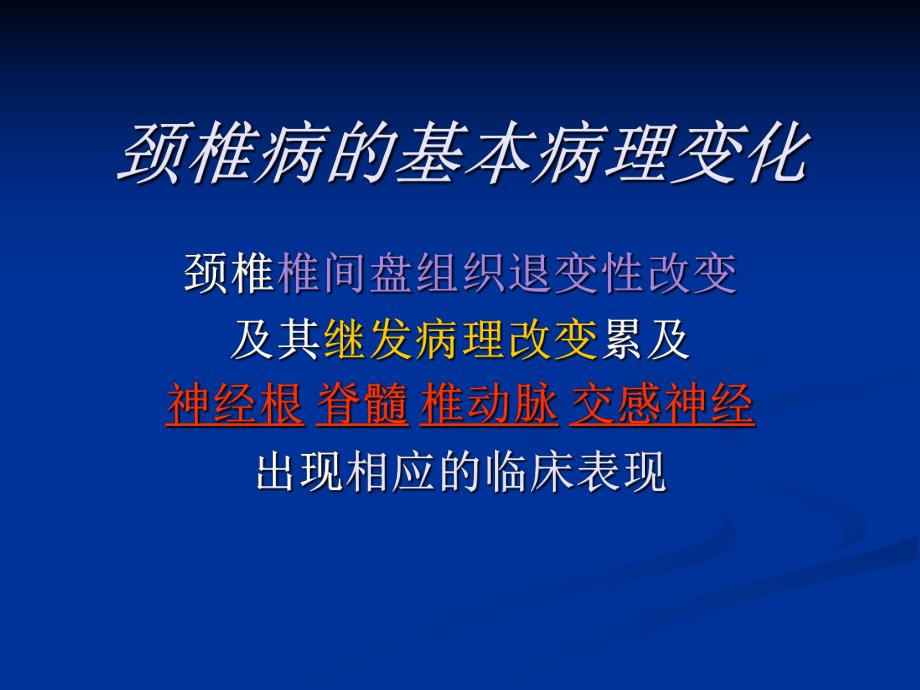 颈椎病的基本病理变化

颈椎椎间盘组织退变性改变
及其继发病理改变累及
神经根 脊髓 椎动脉 交感神经
出现相应的临床表现